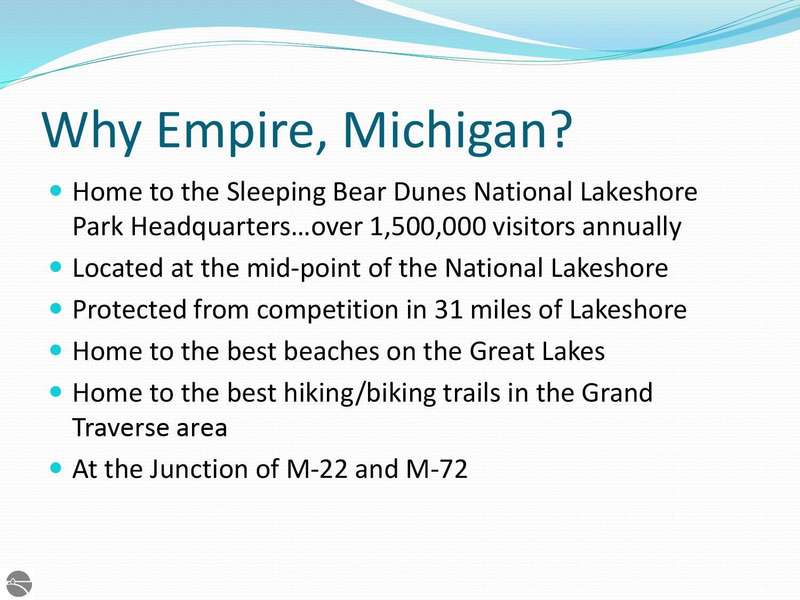 Why Empire, Michigan?

- Home to the Sleeping Bear Dunes National Lakeshore Park Headquarters…over 1,500,000 visitors annually
- Located at the mid-point of the National Lakeshore
- Protected from competition in 31 miles of Lakeshore
- Home to the best beaches on the Great Lakes
- Home to the best hiking/biking trails in the Grand Traverse area
- At the Junction of M-22 and M-72